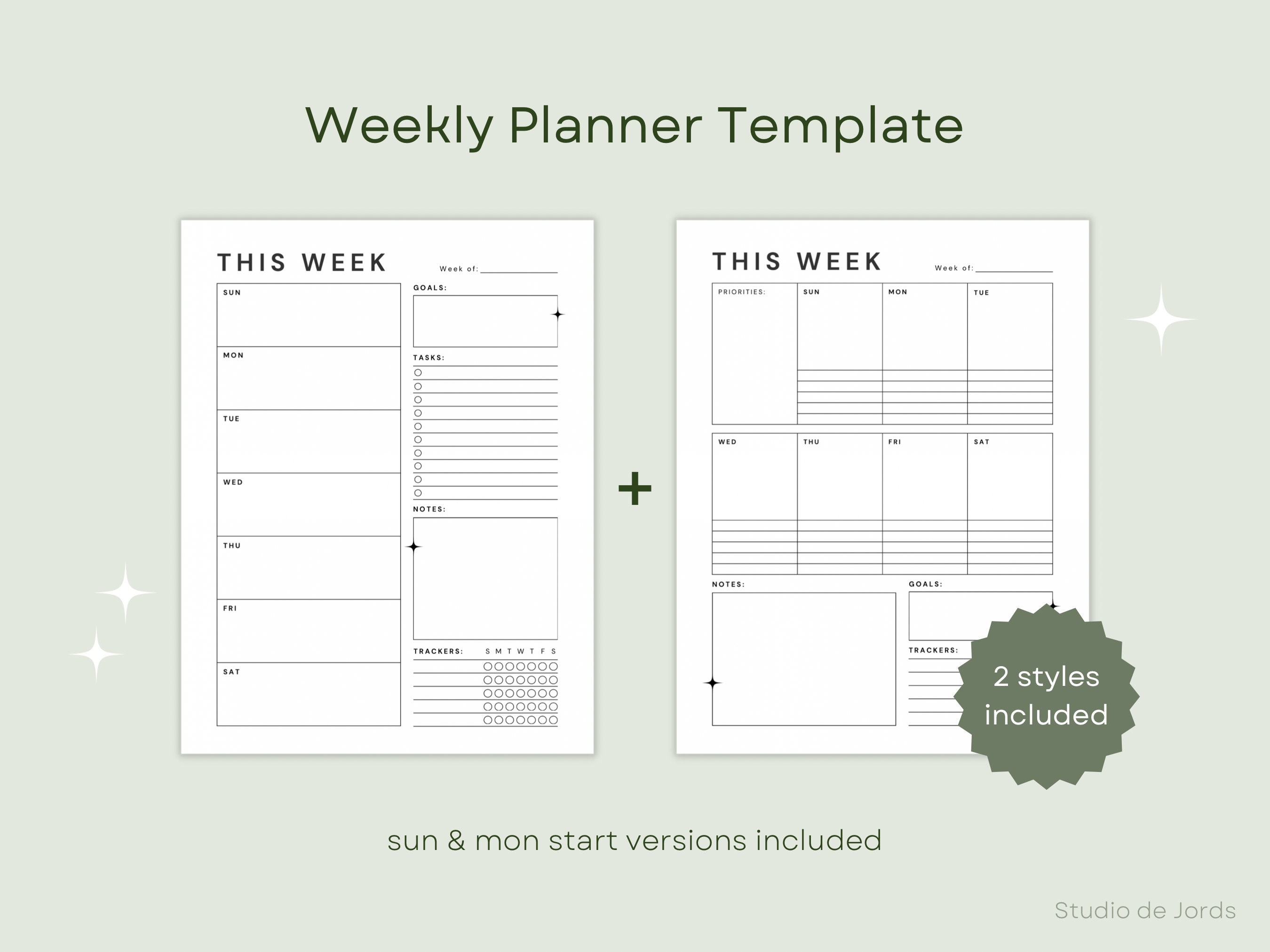 Weekly Planner Template

THIS WEEK

Week of:

SUN

MON

TUE

WED

THU

FRI

SAT

GOALS:

TASKS:

NOTES:

TRACKERS: S M T W T F S

+

THIS WEEK

Week of:

PRIORITIES:

SUN

MON

TUE

WED

THU

FRI

SAT

NOTES:

GOALS:

TRACKERS:

2 styles included

sun & mon start versions included

Studio de Jords